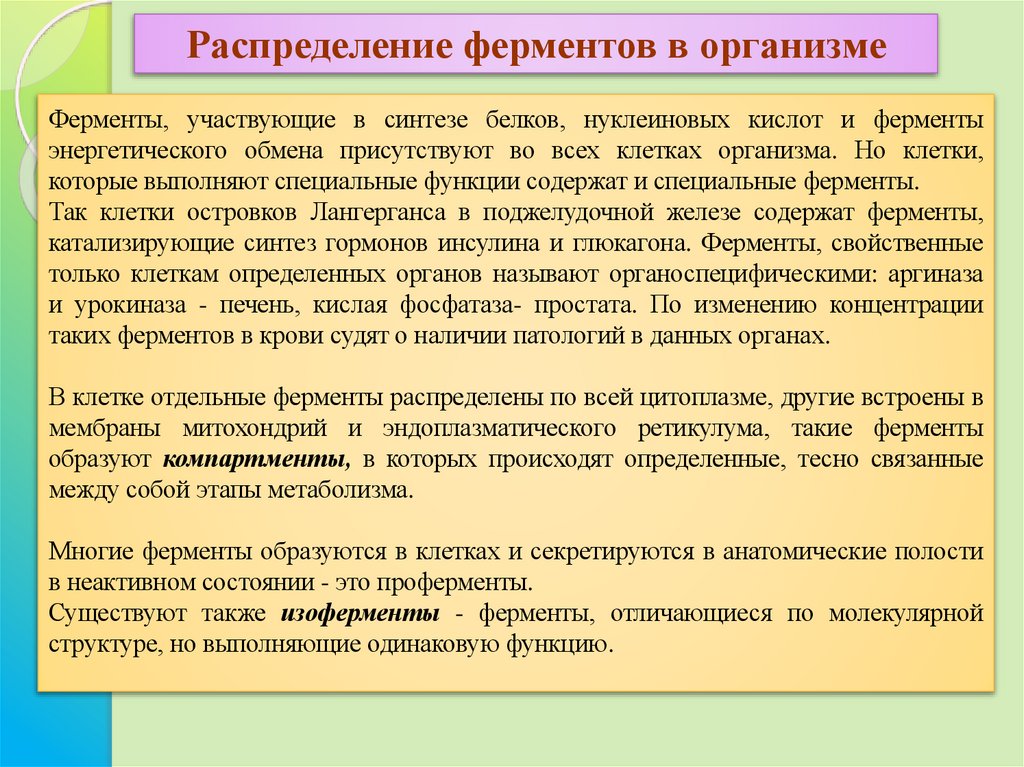 Распределение ферментов в организме

Ферменты, участвующие в синтезе белков, нуклеиновых кислот и ферменты энергетического обмена присутствуют во всех клетках организма. Но клетки, которые выполняют специальные функции содержат и специальные ферменты.
Так клетки островков Лангерганса в поджелудочной железе содержат ферменты, катализирующие синтез гормонов инсулина и глюкагона. Ферменты, свойственные только клеткам определенных органов называют органоспецифическими: аргиназа и урокиназа - печень, кислая фосфатаза- простата. По изменению концентрации таких ферментов в крови судят о наличии патологий в данных органах.

В клетке отдельные ферменты распределены по всей цитоплазме, другие встроены в мембраны митохондрий и эндоплазматического ретикулума, такие ферменты образуют компартменты, в которых происходят определенные, тесно связанные между собой этапы метаболизма.

Многие ферменты образуются в клетках и секретируются в анатомические полости в неактивном состоянии - это проферменты.
Существуют также изоферменты - ферменты, отличающиеся по молекулярной структуре, но выполняющие одинаковую функцию.